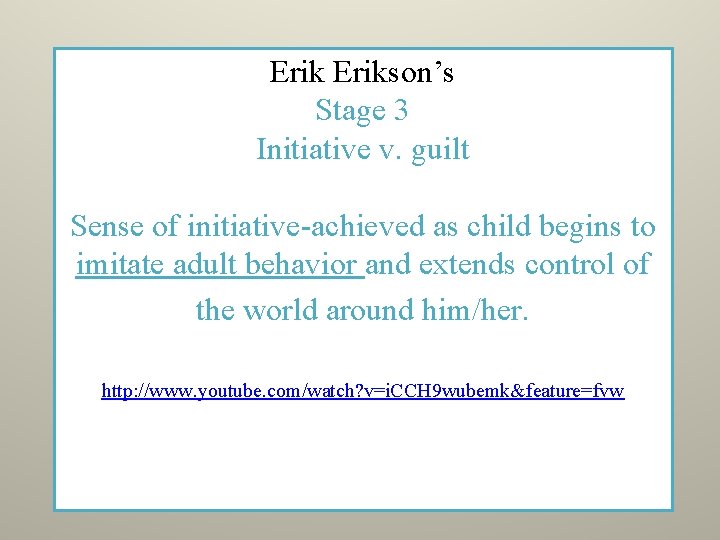 Erik Erikson's
Stage 3
Initiative v. guilt

Sense of initiative-achieved as child begins to imitate adult behavior and extends control of the world around him/her.

http://www.youtube.com/watch?v=iCCH9wubemk&feature=fvw